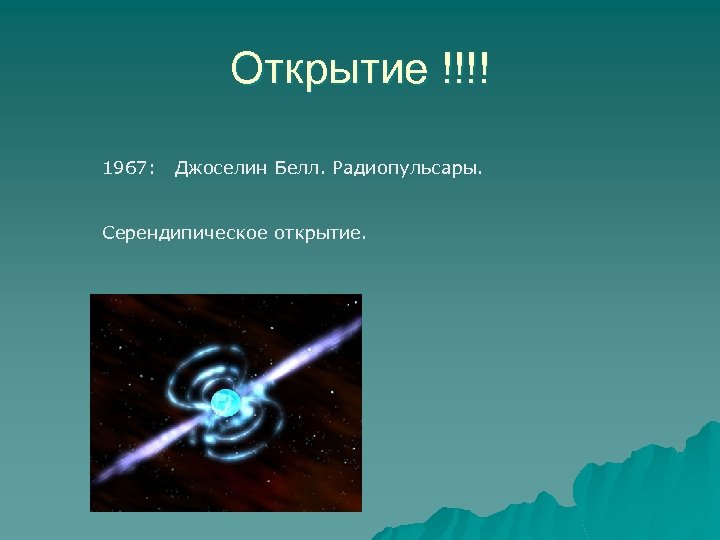 Открытие !!!!

1967: Джоселин Белл. Радиопульсары.

Серендипическое открытие.